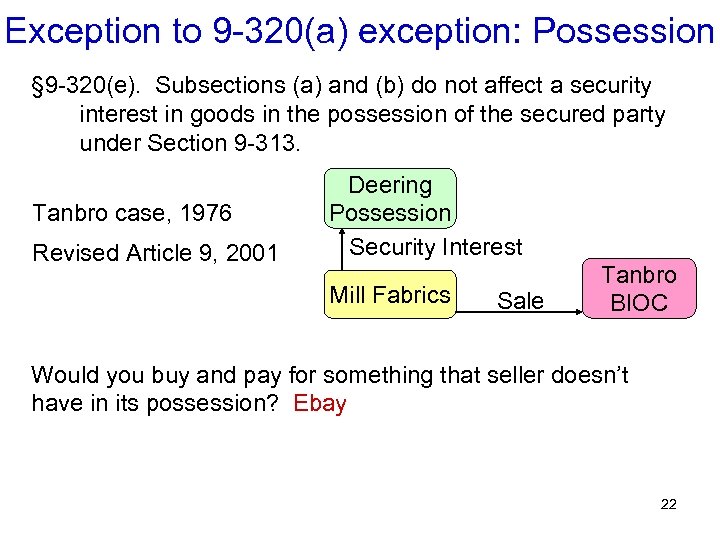 Exception to 9-320(a) exception: Possession

§9-320(e). Subsections (a) and (b) do not affect a security interest in goods in the possession of the secured party under Section 9-313.

Tanbro case, 1976

Revised Article 9, 2001

Deering Possession

Security Interest

Mill Fabrics

Sale

Tanbro BIOC

Would you buy and pay for something that seller doesn't have in its possession? Ebay

22